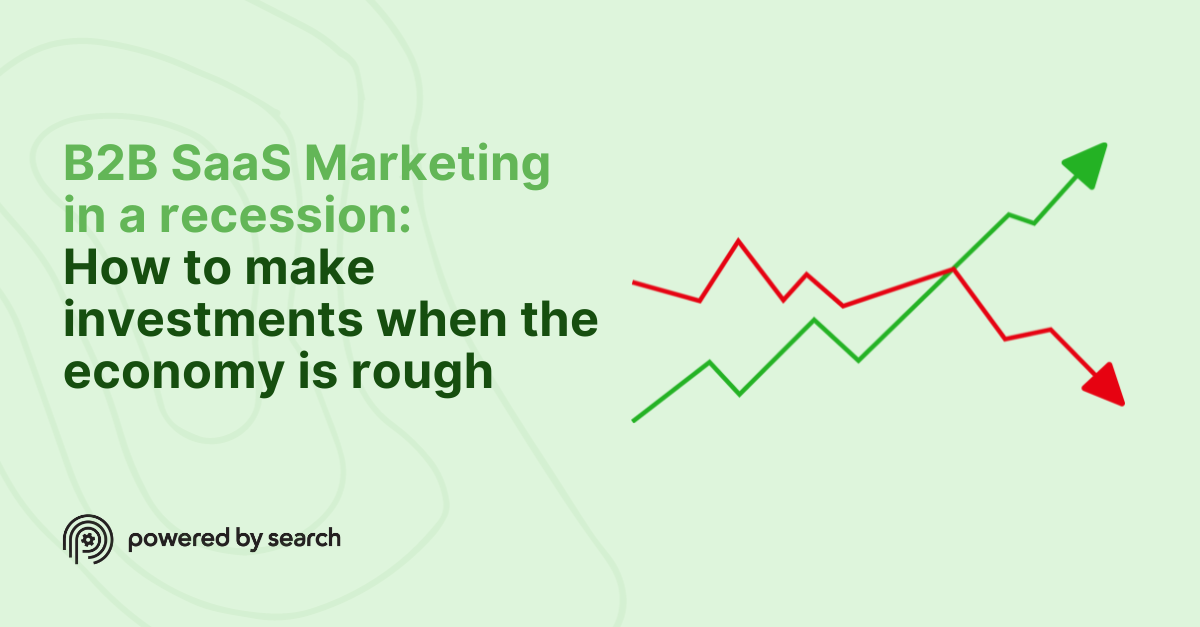 B2B SaaS Marketing in a recession:
How to make investments when the economy is rough

powered by search